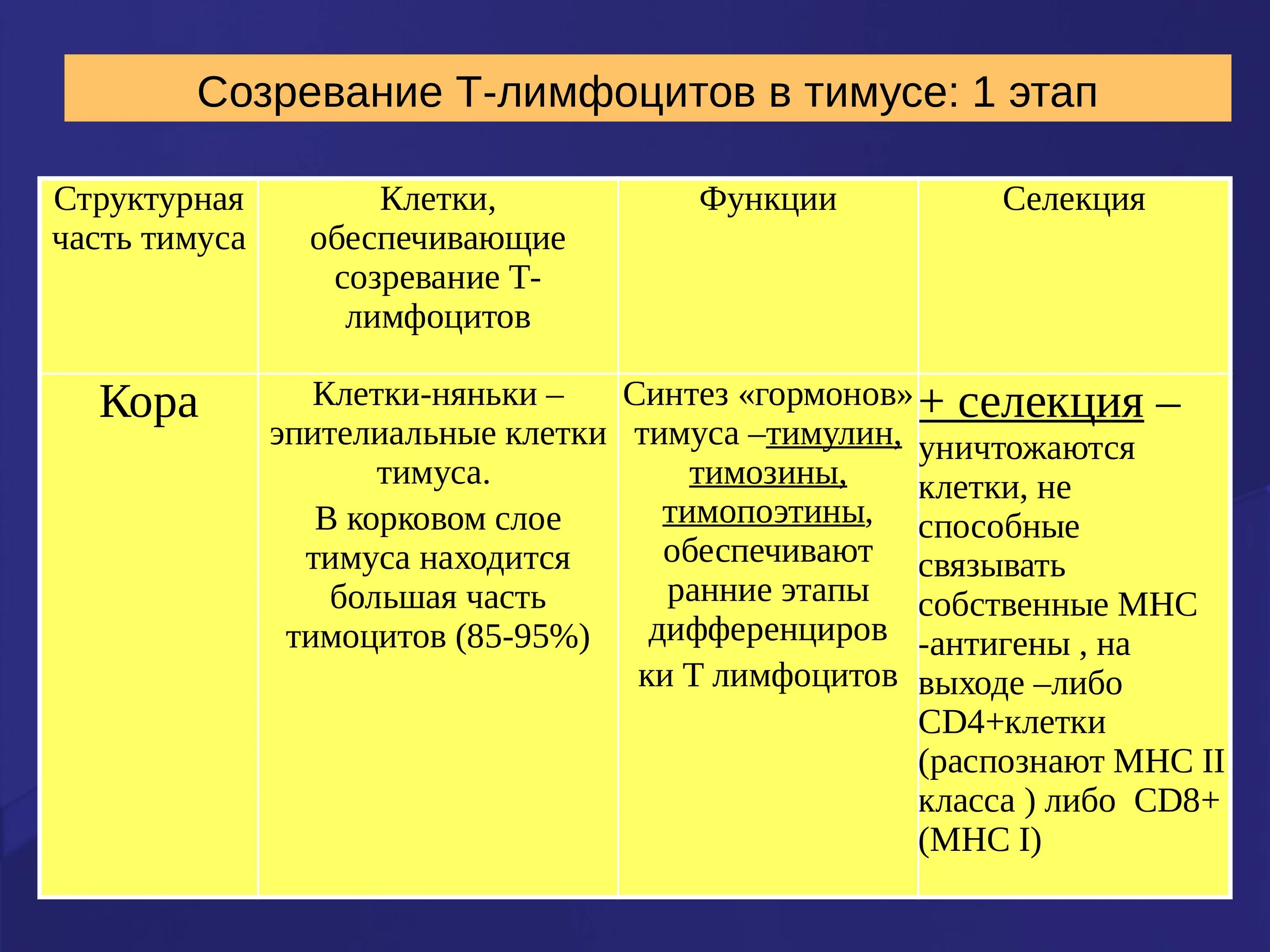 Созревание Т-лимфоцитов в тимусе: 1 этап

| Структурная часть тимуса | Клетки, обеспечивающие созревание Т-лимфоцитов | Функции | Селекция |
|---|---|---|---|
| Кора | Клетки-няньки – эпителиальные клетки тимуса. В корковом слое тимуса находится большая часть тимоцитов (85-95%) | Синтез «гормонов» тимуса –тимулин, тимозины, тимопоэтины, обеспечивают ранние этапы дифференцировки Т лимфоцитов | + селекция – уничтожаются клетки, не способные связывать собственные МНС -антигены , на выходе –либо CD4+клетки (распознают МНС II класса ) либо CD8+ (МНС I) |